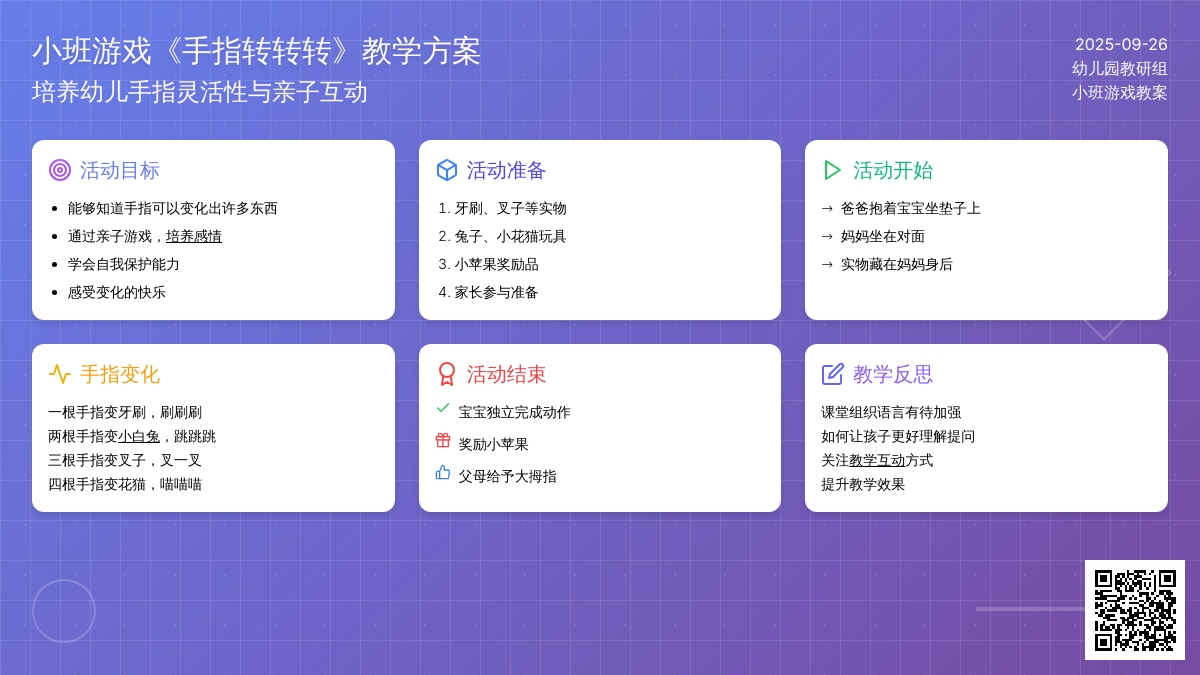 小班游戏《手指转转转》教学方案
培养幼儿手指灵活性与亲子互动

2025-09-26
幼儿园教研组
小班游戏教案

活动目标
- 能够知道手指可以变化出许多东西
- 通过亲子游戏，培养感情
- 学会自我保护能力
- 感受变化的快乐

活动准备
1. 牙刷、叉子等实物
2. 兔子、小花猫玩具
3. 小苹果奖励品
4. 家长参与准备

活动开始
→ 爸爸抱着宝宝坐垫子上
→ 妈妈坐在对面
→ 实物藏在妈妈身后

手指变化
一根手指变牙刷，刷刷刷
两根手指变小白兔，跳跳跳
三根手指变叉子，叉一叉
四根手指变花猫，喵喵喵

活动结束
宝宝独立完成动作
奖励小苹果
父母给予大拇指

教学反思
课堂组织语言有待加强
如何让孩子更好理解提问
关注教学互动方式
提升教学效果